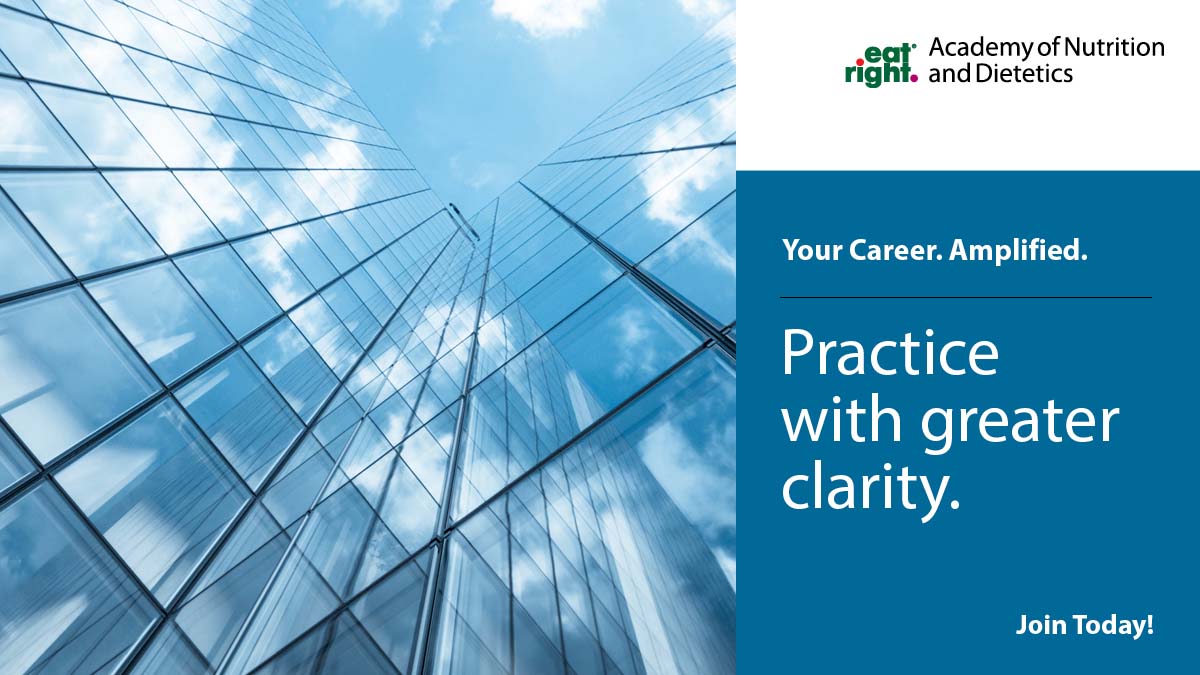 eat right. Academy of Nutrition and Dietetics

Your Career. Amplified.

Practice with greater clarity.

Join Today!